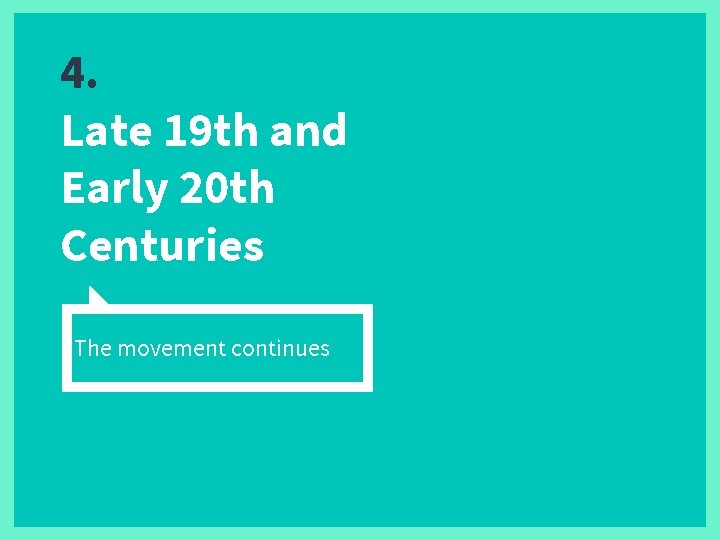 4.

Late 19th and Early 20th Centuries

The movement continues